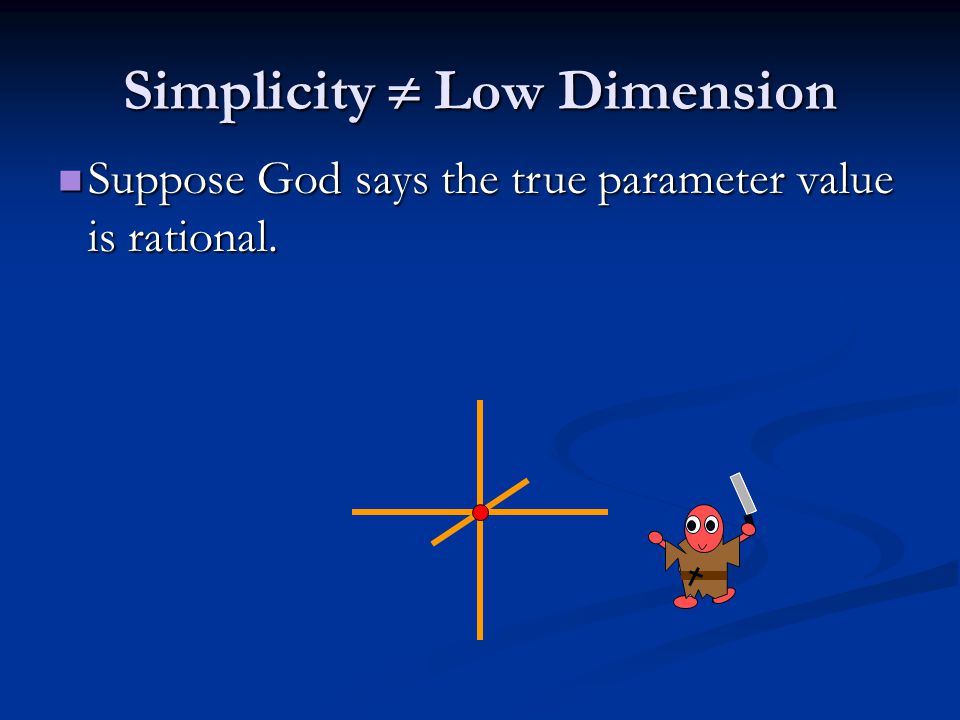 Simplicity $\neq$ Low Dimension

Suppose God says the true parameter value is rational.